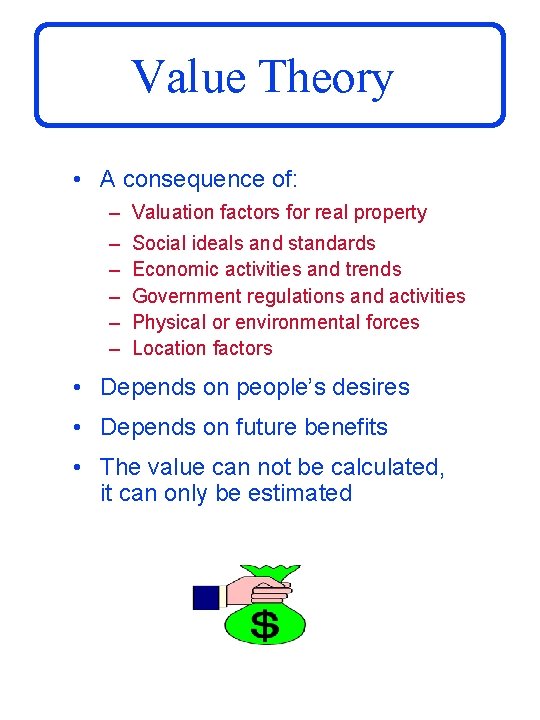 Value Theory

• A consequence of:
– Valuation factors for real property
– Social ideals and standards
– Economic activities and trends
– Government regulations and activities
– Physical or environmental forces
– Location factors

• Depends on people's desires

• Depends on future benefits

• The value can not be calculated, it can only be estimated

$